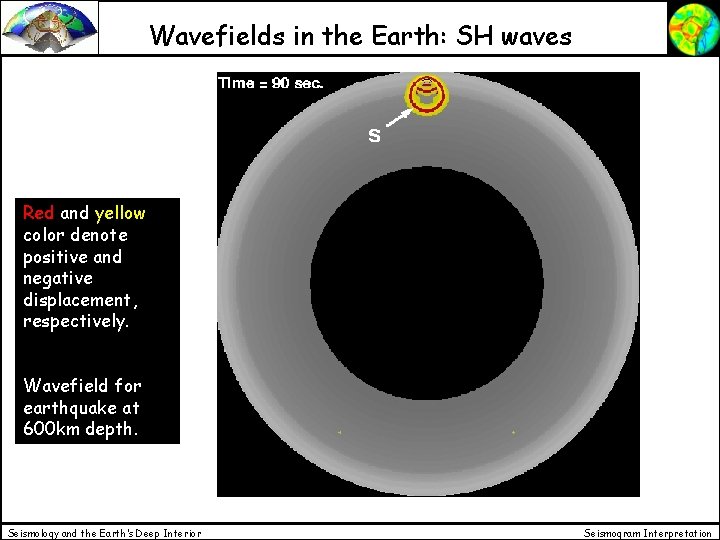 Wavefields in the Earth: SH waves

Time = 90 sec.

S

Red and yellow color denote positive and negative displacement, respectively.

Wavefield for earthquake at 600km depth.

Seismology and the Earth's Deep Interior

Seismogram Interpretation